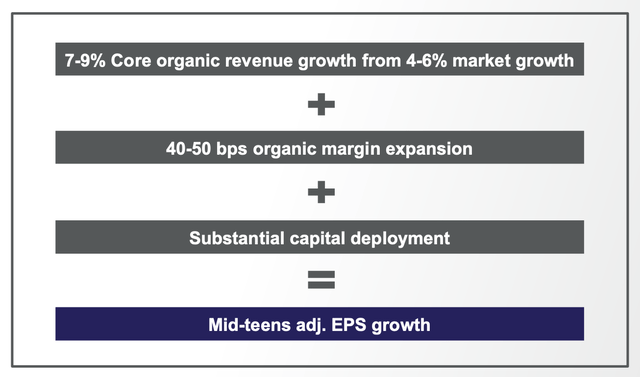 7-9% Core organic revenue growth from 4-6% market growth

+

40-50 bps organic margin expansion

+

Substantial capital deployment

=

Mid-teens adj. EPS growth